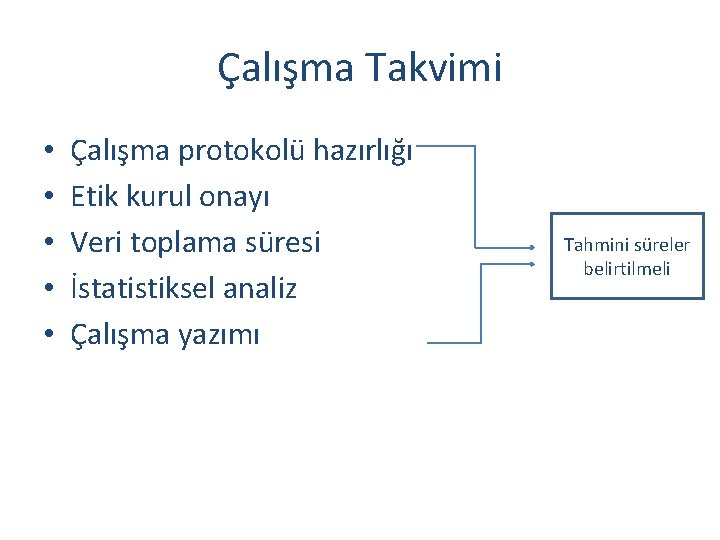 Çalışma Takvimi

• Çalışma protokolü hazırlığı
• Etik kurul onayı
• Veri toplama süresi
• İstatistiksel analiz
• Çalışma yazımı

Tahmini süreler belirtilmeli